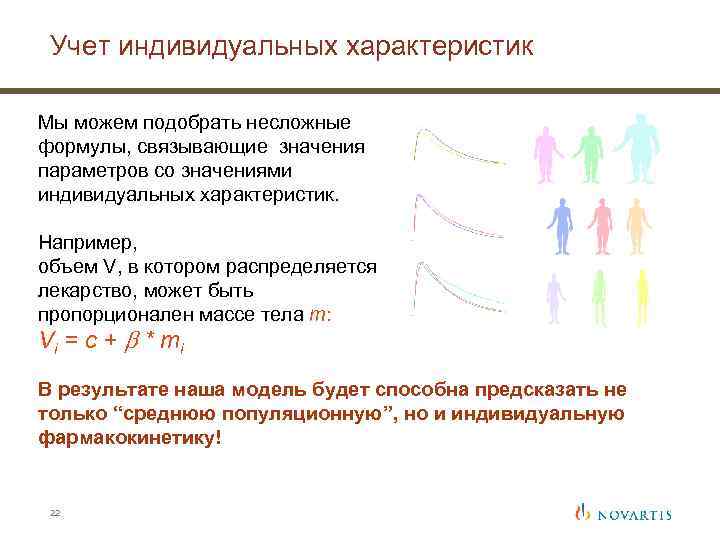 Учет индивидуальных характеристик

Мы можем подобрать несложные формулы, связывающие значения параметров со значениями индивидуальных характеристик.

Например, объем V, в котором распределяется лекарство, может быть пропорционален массе тела $m$:
$V_i = c + \beta * m_i$

В результате наша модель будет способна предсказать не только “среднюю популяционную”, но и индивидуальную фармакокинетику!

22

NOVARTIS